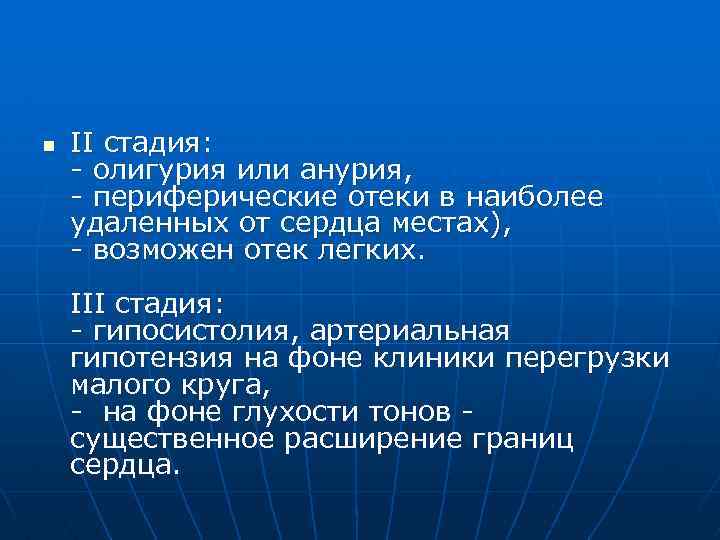 II стадия:
- олигурия или анурия,
- периферические отеки в наиболее удаленных от сердца местах),
- возможен отек легких.

III стадия:
- гипосистолия, артериальная гипотензия на фоне клиники перегрузки малого круга,
- на фоне глухости тонов - существенное расширение границ сердца.